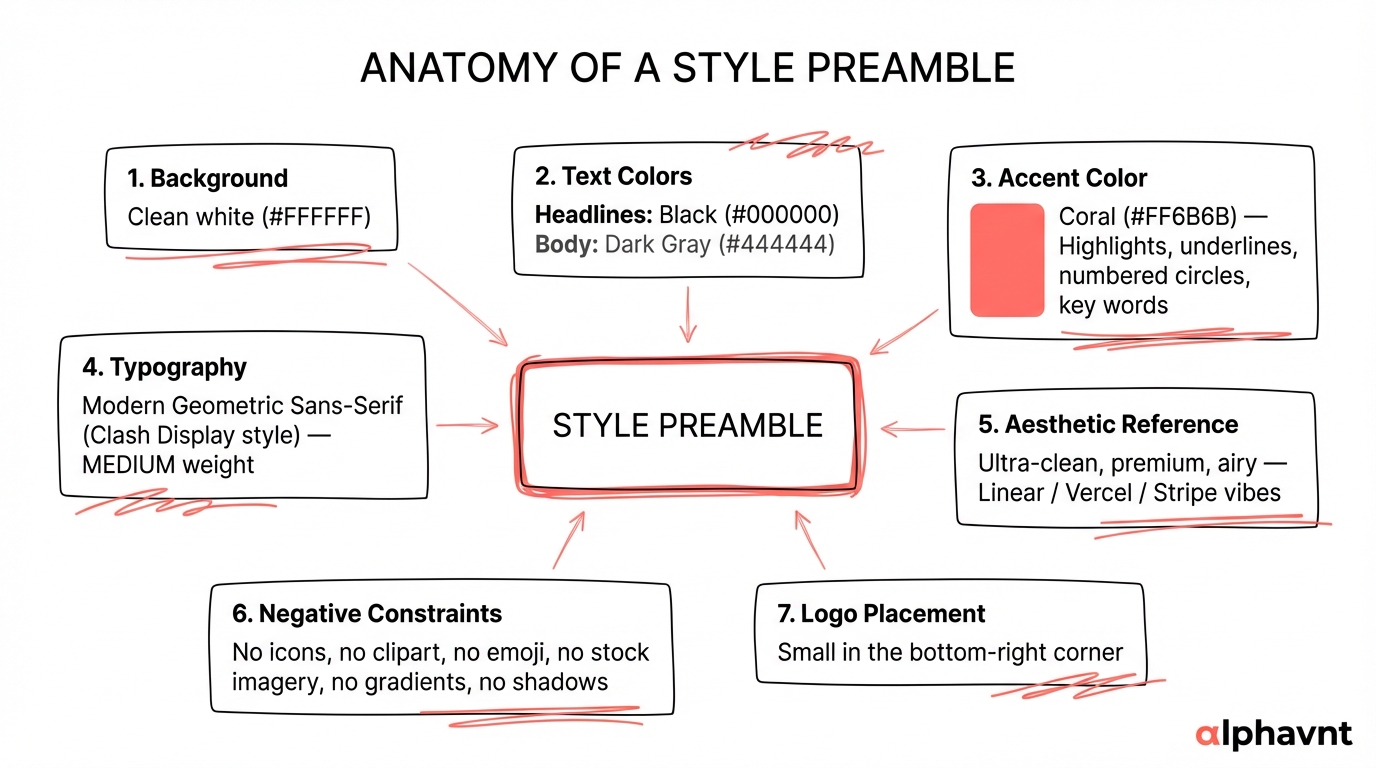 ANATOMY OF A STYLE PREAMBLE

1. Background
Clean white (#FFFFFF)

2. Text Colors
Headlines: Black (#000000)
Body: Dark Gray (#444444)

3. Accent Color
Coral (#FF6B6B) — Highlights, underlines, numbered circles, key words

4. Typography
Modern Geometric Sans-Serif (Clash Display style) — MEDIUM weight

STYLE PREAMBLE

5. Aesthetic Reference
Ultra-clean, premium, airy — Linear / Vercel / Stripe vibes

6. Negative Constraints
No icons, no clipart, no emoji, no stock imagery, no gradients, no shadows

7. Logo Placement
Small in the bottom-right corner

alphavnt